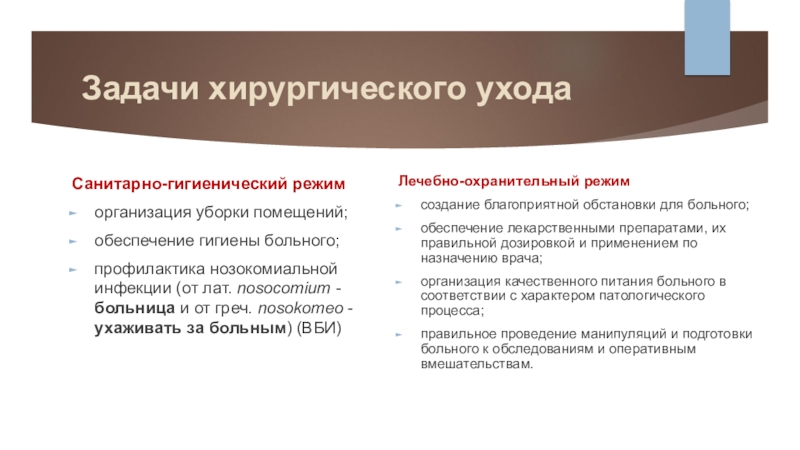 Задачи хирургического ухода

Санитарно-гигиенический режим

организация уборки помещений;

обеспечение гигиены больного;

профилактика нозокомиальной инфекции (от лат. nosocomium - больница и от греч. nosokomeo - ухаживать за больным) (ВБИ)

Лечебно-охранительный режим

создание благоприятной обстановки для больного;

обеспечение лекарственными препаратами, их правильной дозировкой и применением по назначению врача;

организация качественного питания больного в соответствии с характером патологического процесса;

правильное проведение манипуляций и подготовки больного к обследованиям и оперативным вмешательствам.